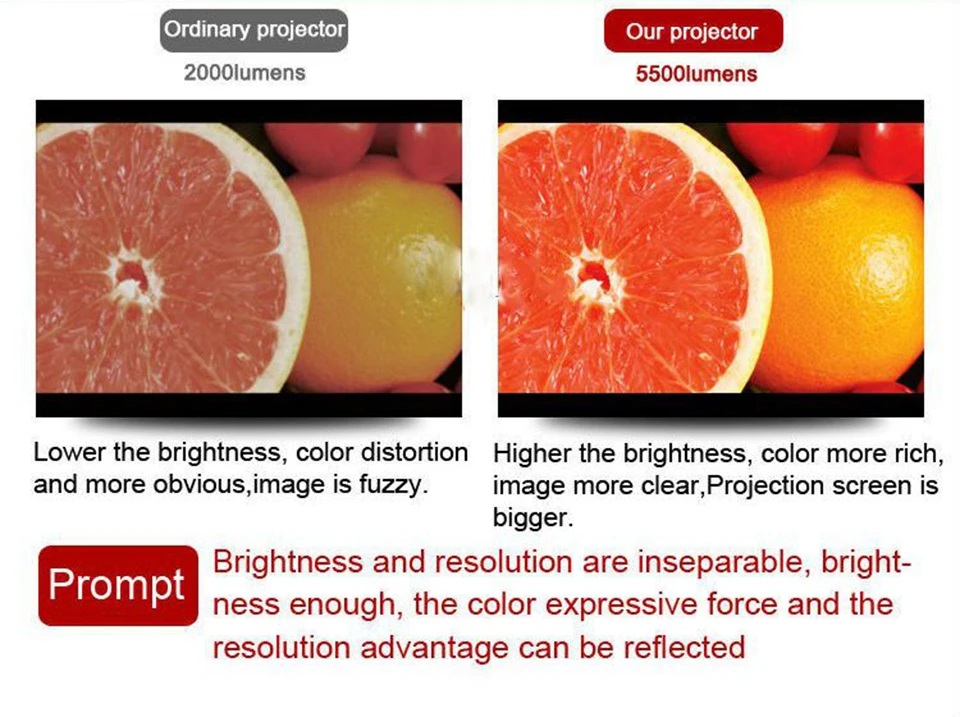 Ordinary projector
2000lumens

Lower the brightness, color distortion and more obvious,image is fuzzy.

Our projector
5500lumens

Higher the brightness, color more rich, image more clear,Projection screen is bigger.

Prompt

Brightness and resolution are inseparable, brightness enough, the color expressive force and the resolution advantage can be reflected